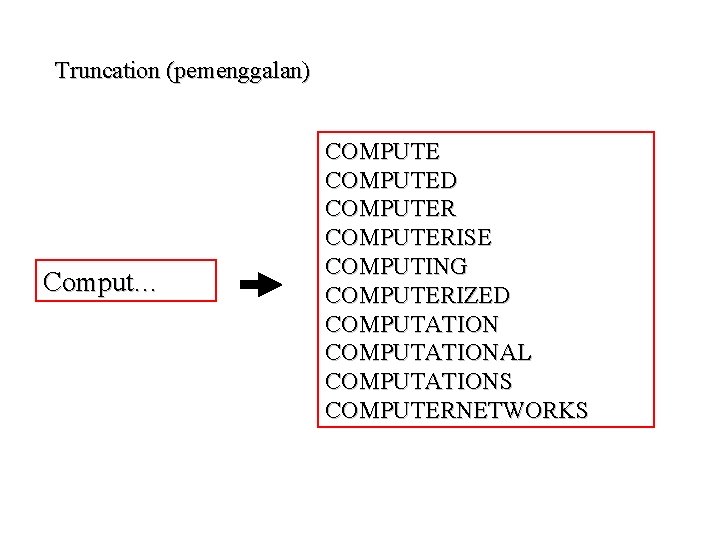 Truncation (pemenggalan)

Comput…

COMPUTE
COMPUTED
COMPUTER
COMPUTERISE
COMPUTING
COMPUTERIZED
COMPUTATION
COMPUTATIONAL
COMPUTATIONS
COMPUTERNETWORKS